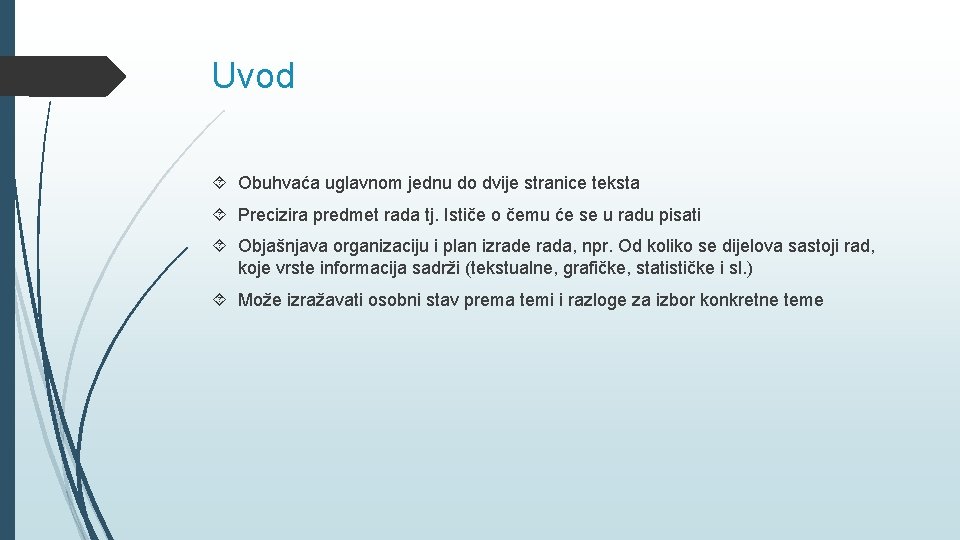 Uvod

Obuhvaća uglavnom jednu do dvije stranice teksta

Precizira predmet rada tj. Ističe o čemu će se u radu pisati

Objašnjava organizaciju i plan izrade rada, npr. Od koliko se dijelova sastoji rad, koje vrste informacija sadrži (tekstualne, grafičke, statističke i sl.)

Može izražavati osobni stav prema temi i razloge za izbor konkretne teme